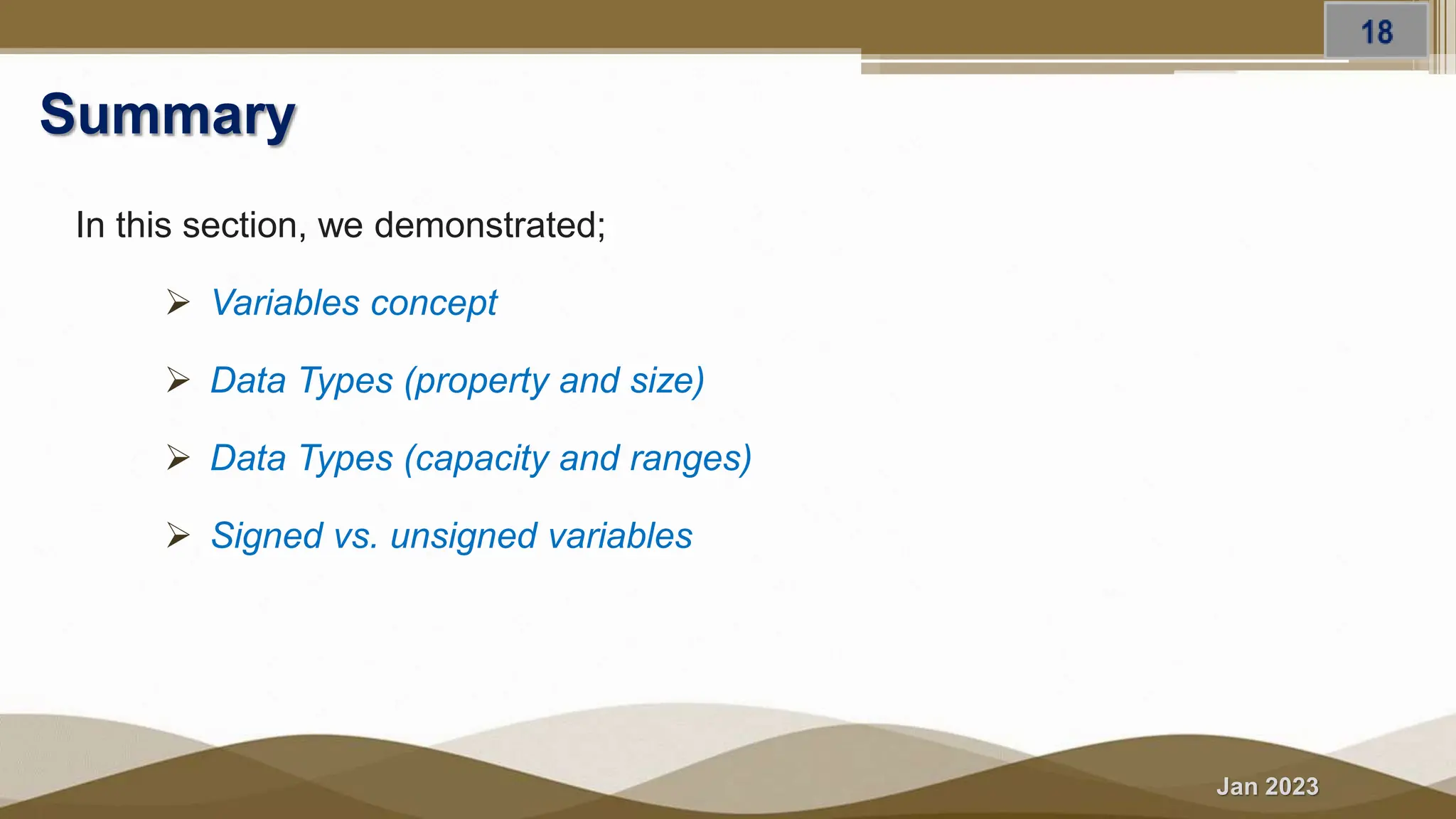 18

Summary

In this section, we demonstrated;

➢ Variables concept

➢ Data Types (property and size)

➢ Data Types (capacity and ranges)

➢ Signed vs. unsigned variables

Jan 2023